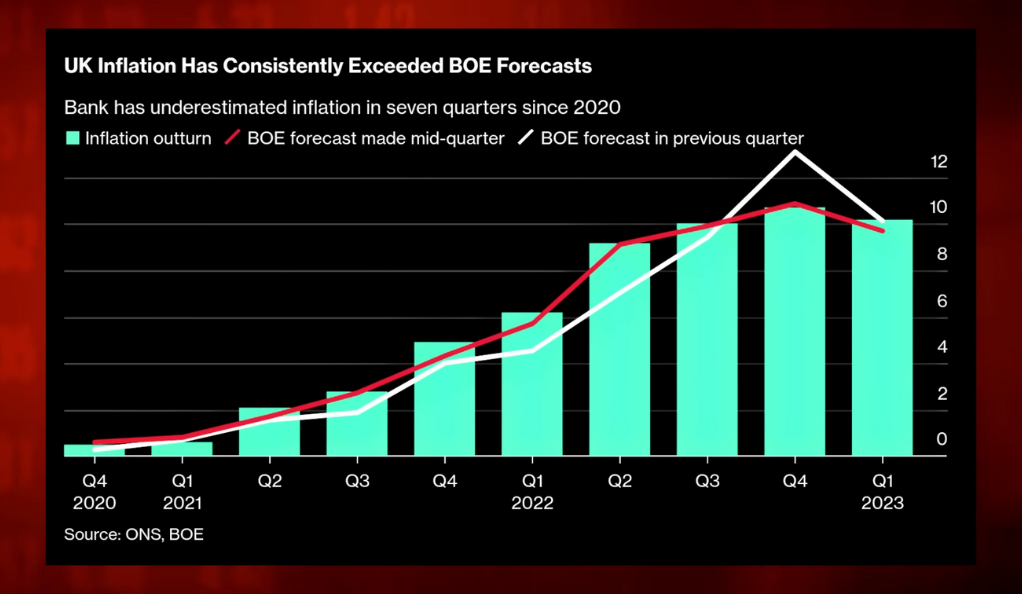 UK Inflation Has Consistently Exceeded BOE Forecasts

Bank has underestimated inflation in seven quarters since 2020

Inflation outturn BOE forecast made mid-quarter BOE forecast in previous quarter

12
10
8
6
4
2
0

Q4 2020
Q1 2021
Q2
Q3
Q4
Q1 2022
Q2
Q3
Q4
Q1 2023

Source: ONS, BOE